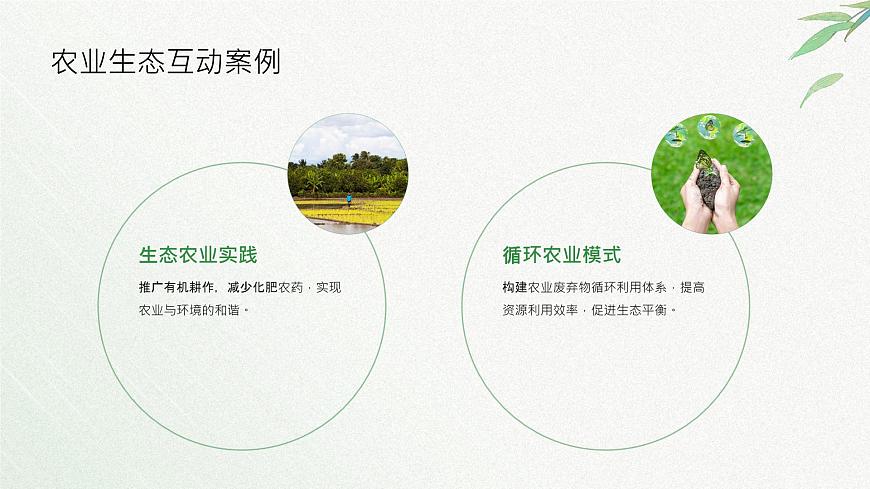 农业生态互动案例

生态农业实践

推广有机耕作，减少化肥农药，实现农业与环境的和谐。

循环农业模式

构建农业废弃物循环利用体系，提高资源利用效率，促进生态平衡。